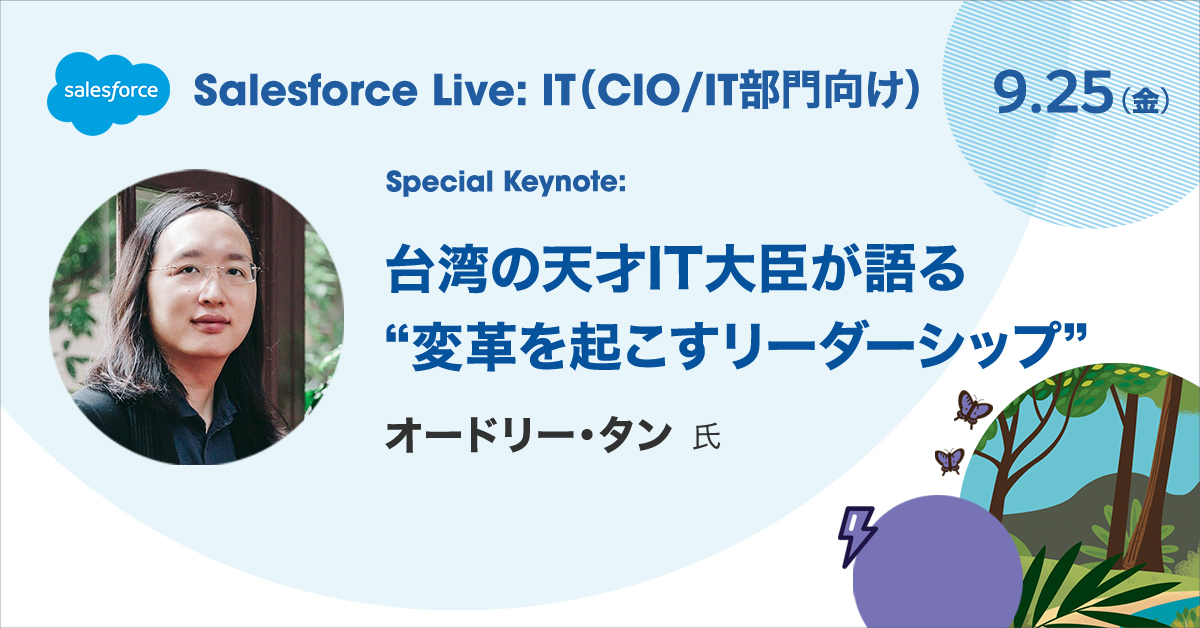 salesforce

Salesforce Live: IT（CIO/IT部門向け）

9.25（金）

Special Keynote:

台湾の天才IT大臣が語る
“変革を起こすリーダーシップ”

オードリー・タン 氏